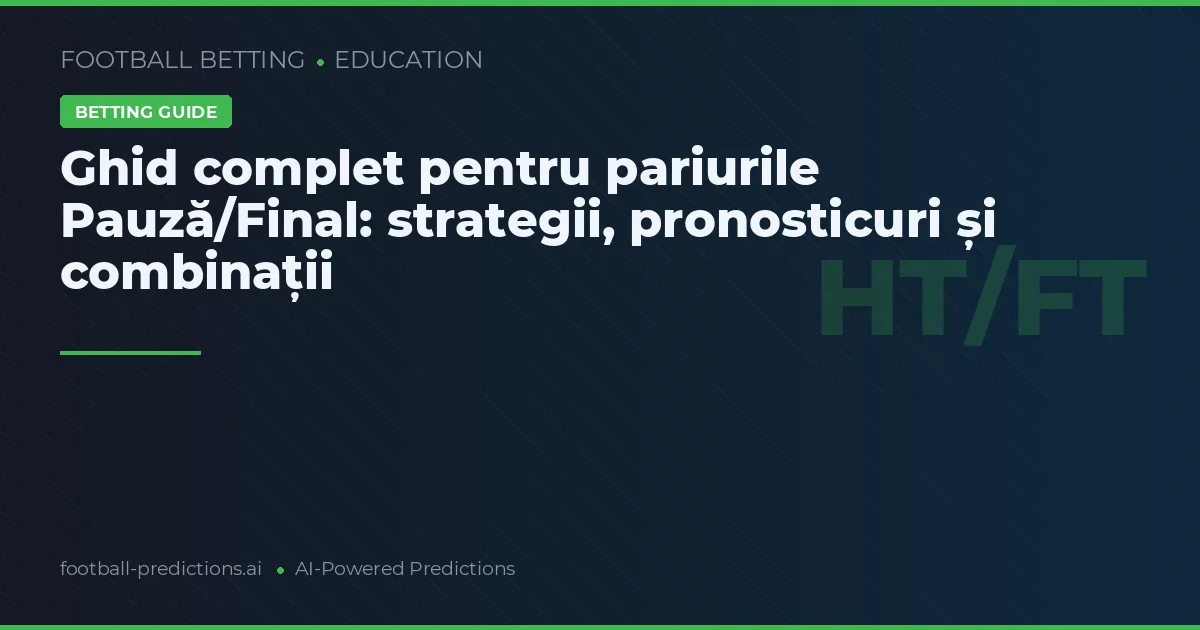 FOOTBALL BETTING • EDUCATION

BETTING GUIDE

Ghid complet pentru pariurile Pauză/Final: strategii, pronosticuri și combinații

HT/FT

football-predictions.ai • AI-Powered Predictions